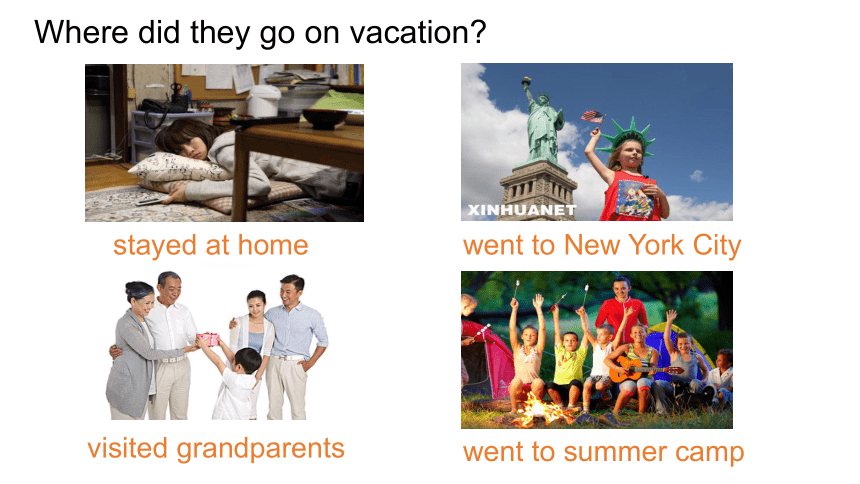 Where did they go on vacation?

XINHUANET

stayed at home

went to New York City

visited grandparents

went to summer camp